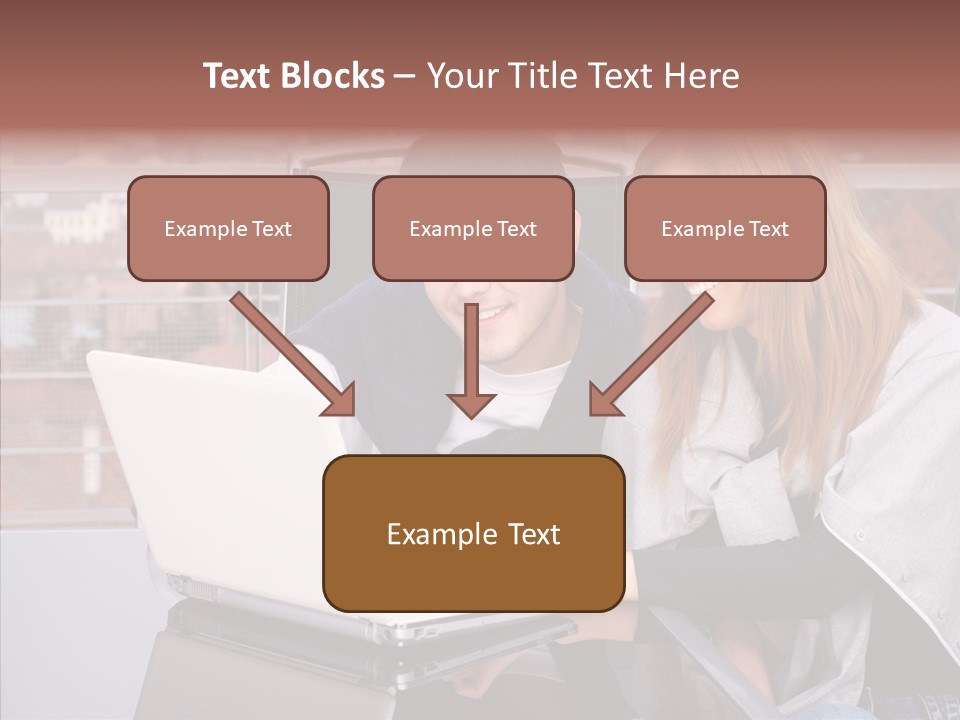 Text Blocks – Your Title Text Here

Example Text

Example Text

Example Text

Example Text